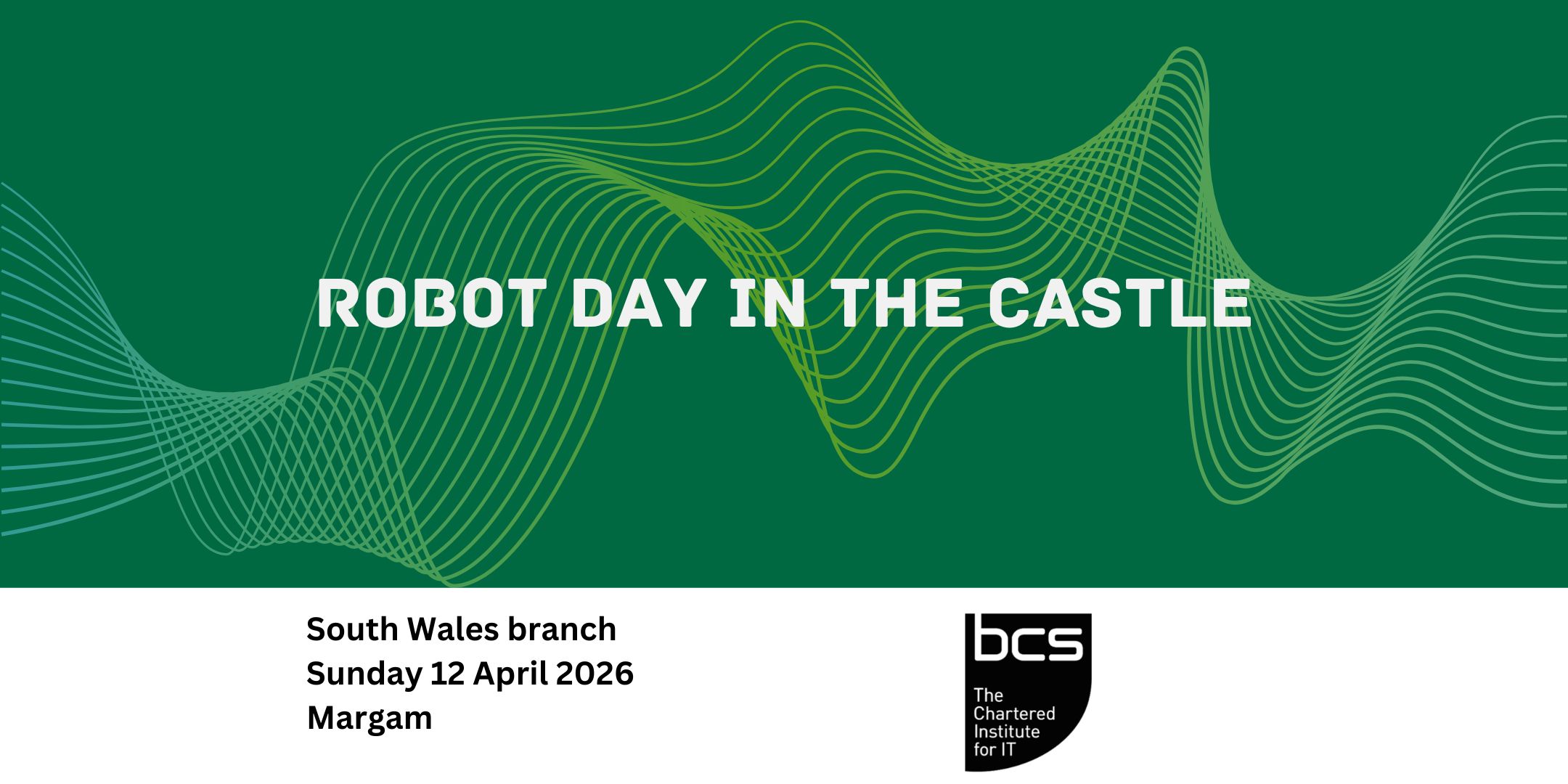 ROBOT DAY IN THE CASTLE

South Wales branch
Sunday 12 April 2026
Margam

bcs
The Chartered Institute for IT